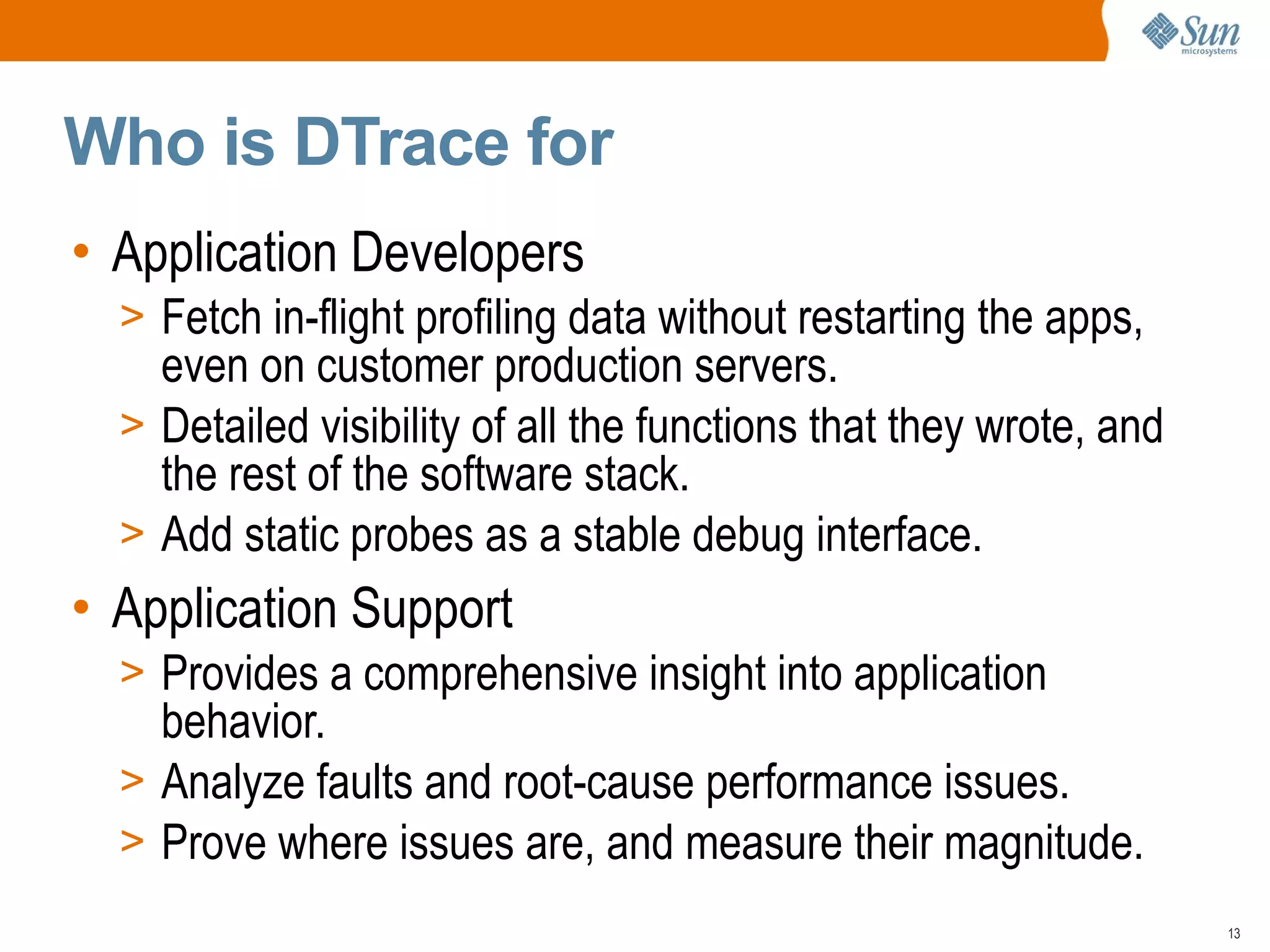 Sun microsystems

Who is DTrace for

• Application Developers
> Fetch in-flight profiling data without restarting the apps, even on customer production servers.
> Detailed visibility of all the functions that they wrote, and the rest of the software stack.
> Add static probes as a stable debug interface.

• Application Support
> Provides a comprehensive insight into application behavior.
> Analyze faults and root-cause performance issues.
> Prove where issues are, and measure their magnitude.

13